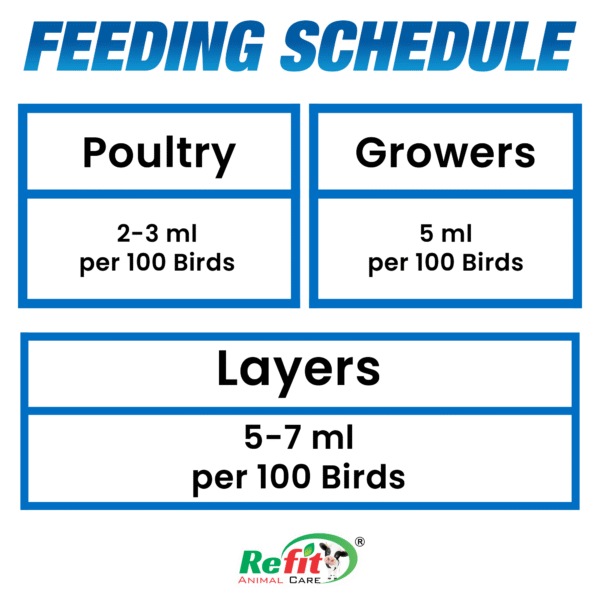 FEEDING SCHEDULE

| Poultry | Growers |
|---|---|
| 2-3 ml per 100 Birds | 5 ml per 100 Birds |

| Layers |
|---|
| 5-7 ml per 100 Birds |

Refit®
ANIMAL CARE